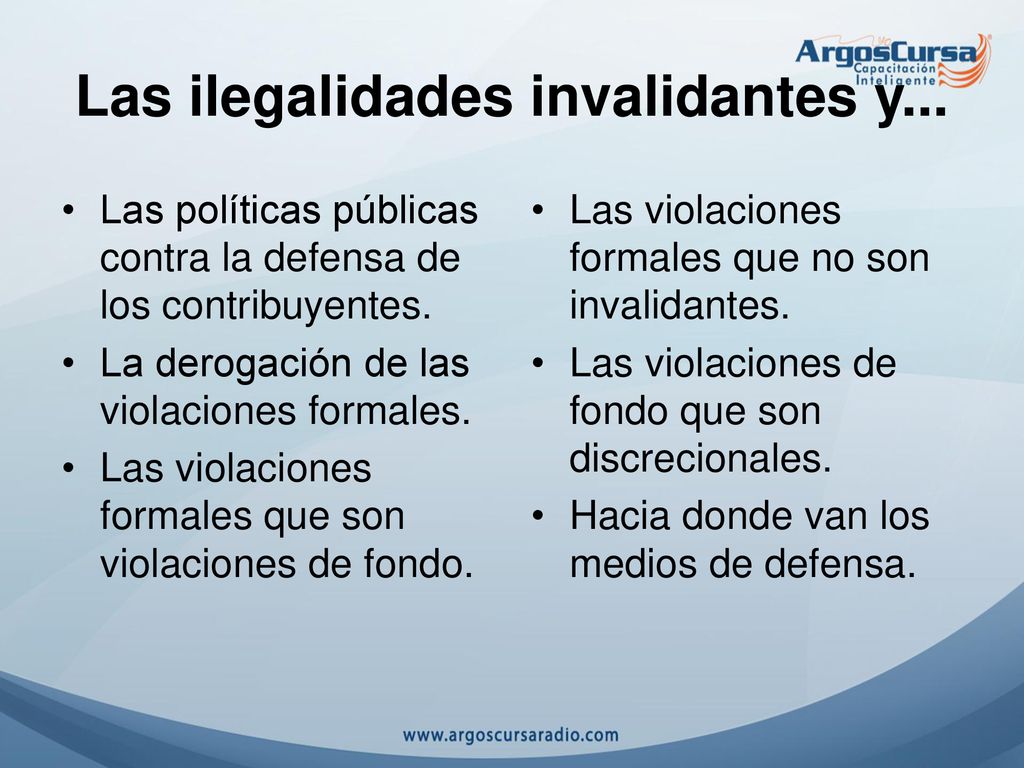 ArgosCursa
Capacitación Inteligente

Las ilegalidades invalidantes y...

• Las políticas públicas contra la defensa de los contribuyentes.
• La derogación de las violaciones formales.
• Las violaciones formales que son violaciones de fondo.

• Las violaciones formales que no son invalidantes.
• Las violaciones de fondo que son discrecionales.
• Hacia donde van los medios de defensa.

www.argoscursaradio.com